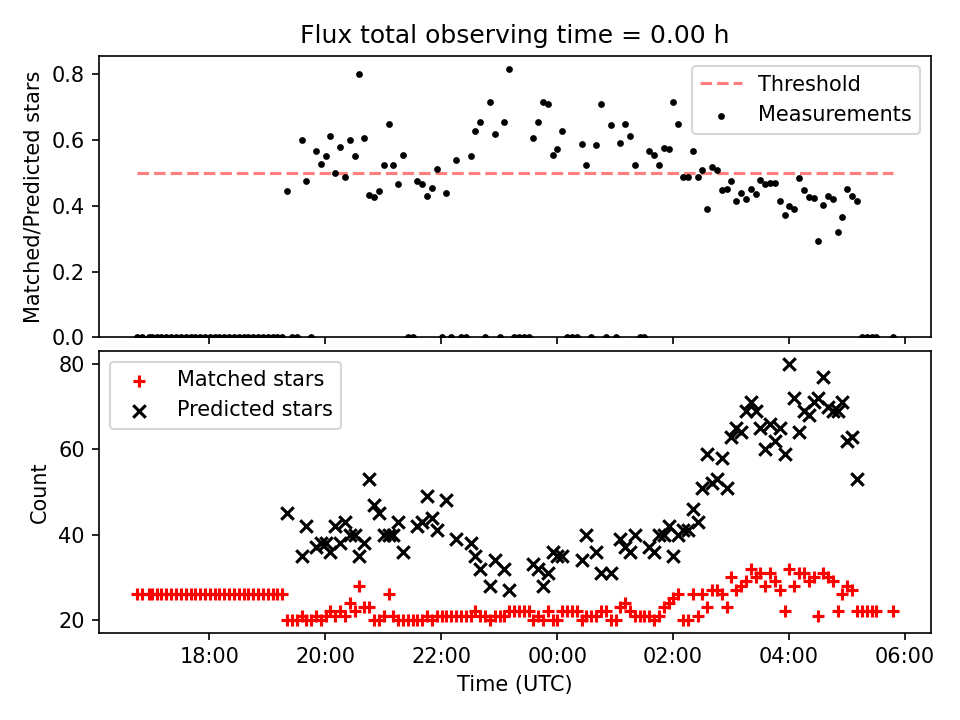 Flux total observing time = 0.00 h

Matched/Predicted stars

0.8
0.6
0.4
0.2
0.0

Threshold
Measurements

Count

80
60
40
20

Matched stars
Predicted stars

18:00
20:00
22:00
00:00
02:00
04:00
06:00

Time (UTC)